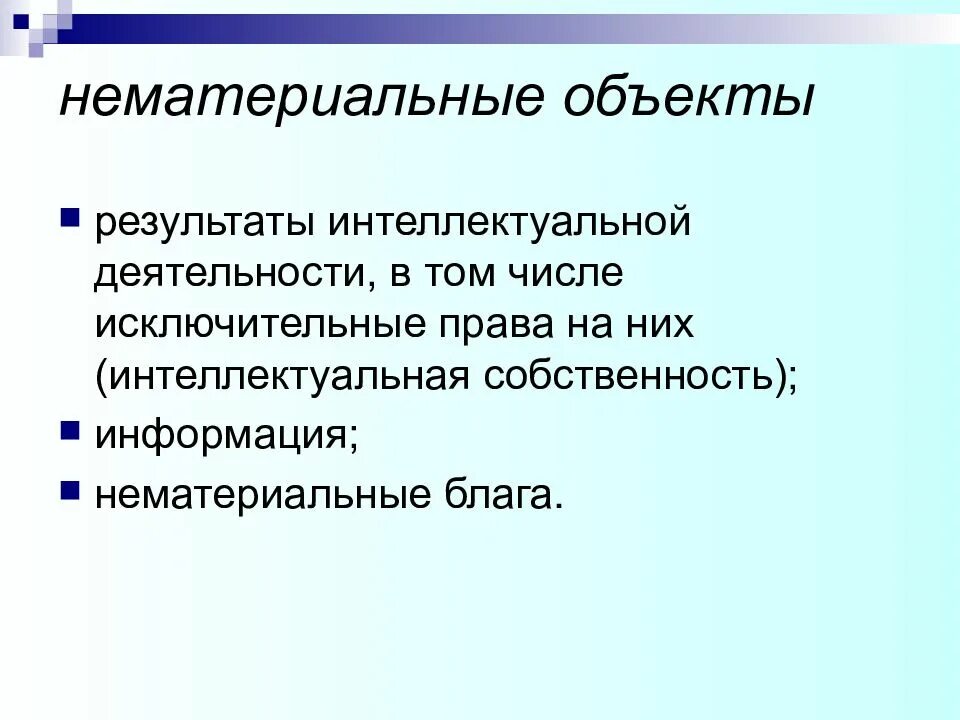 нематериальные объекты

- результаты интеллектуальной деятельности, в том числе исключительные права на них (интеллектуальная собственность);
- информация;
- нематериальные блага.